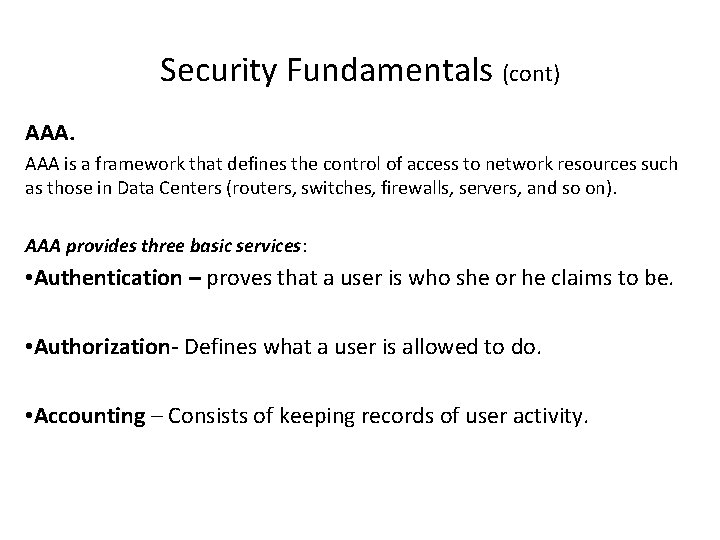 Security Fundamentals (cont)

AAA.

AAA is a framework that defines the control of access to network resources such as those in Data Centers (routers, switches, firewalls, servers, and so on).

AAA provides three basic services:

•Authentication – proves that a user is who she or he claims to be.

•Authorization- Defines what a user is allowed to do.

•Accounting – Consists of keeping records of user activity.